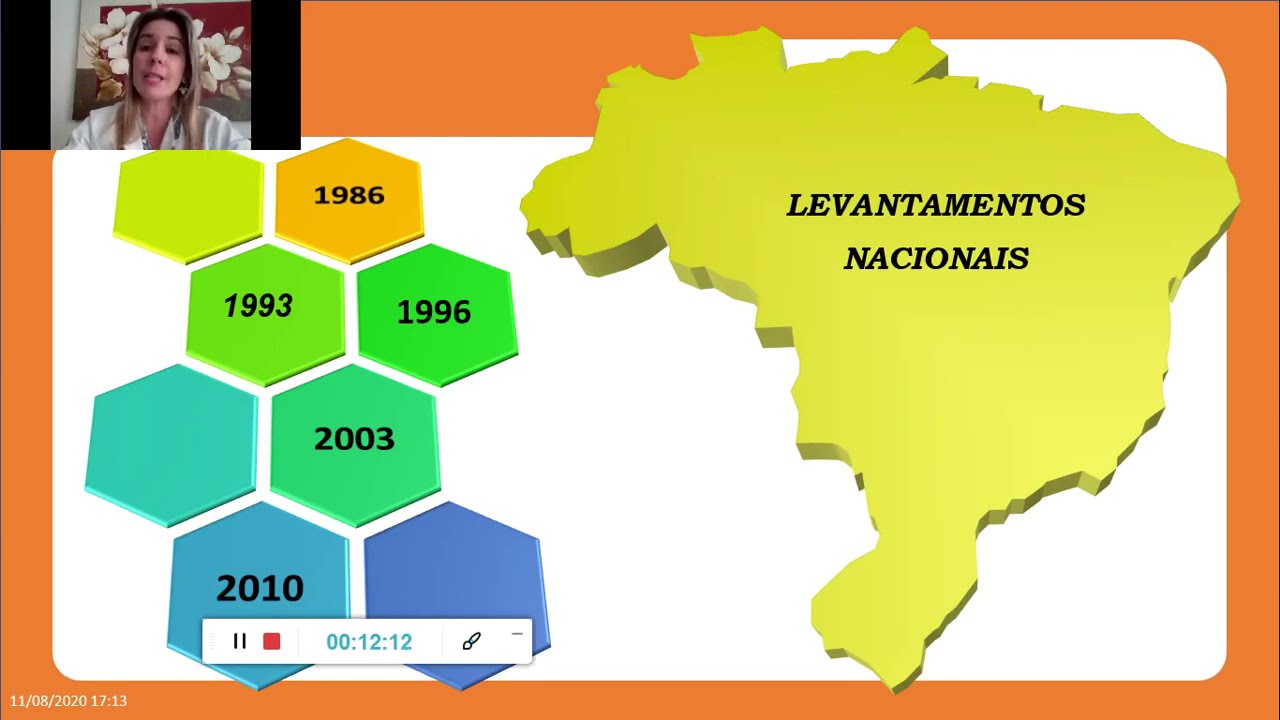 1986

1993

1996

2003

2010

LEVANTAMENTOS NACIONAIS

00:12:12

11/08/2020 17:13